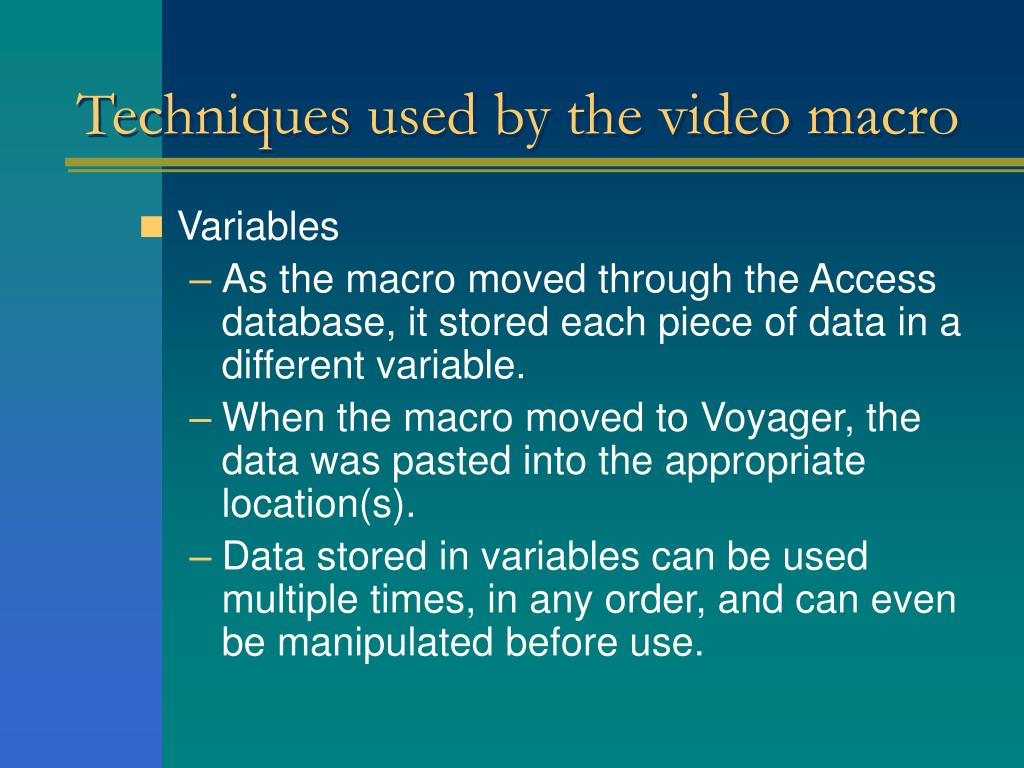 Techniques used by the video macro

Variables

– As the macro moved through the Access database, it stored each piece of data in a different variable.

– When the macro moved to Voyager, the data was pasted into the appropriate location(s).

– Data stored in variables can be used multiple times, in any order, and can even be manipulated before use.